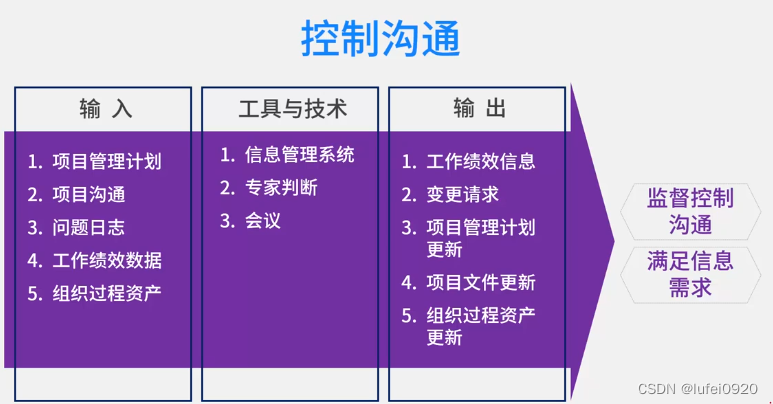 控制沟通

输 入

1. 项目管理计划
2. 项目沟通
3. 问题日志
4. 工作绩效数据
5. 组织过程资产

工具与技术

1. 信息管理系统
2. 专家判断
3. 会议

输 出

1. 工作绩效信息
2. 变更请求
3. 项目管理计划更新
4. 项目文件更新
5. 组织过程资产更新

监督控制沟通

满足信息需求

CSDN @lufei0920